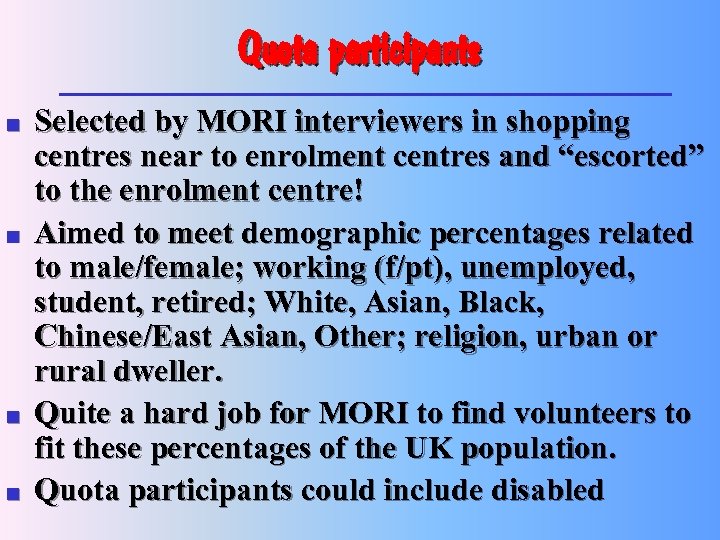 Quota participants

- Selected by MORI interviewers in shopping centres near to enrolment centres and “escorted” to the enrolment centre!
- Aimed to meet demographic percentages related to male/female; working (f/pt), unemployed, student, retired; White, Asian, Black, Chinese/East Asian, Other; religion, urban or rural dweller.
- Quite a hard job for MORI to find volunteers to fit these percentages of the UK population.
- Quota participants could include disabled